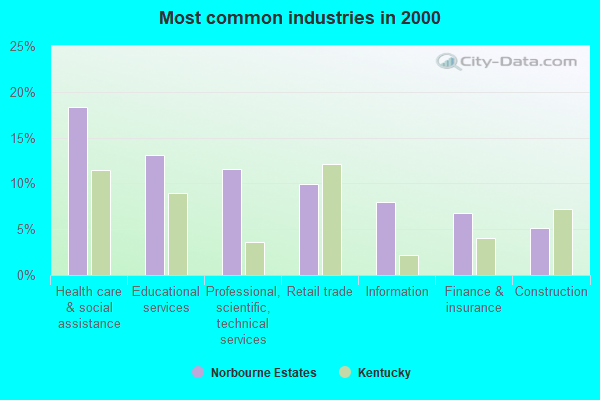 Most common industries in 2000

City-Data.com

25%
20%
15%
10%
5%
0%

Health care & social assistance
Educational services
Professional, scientific, technical services
Retail trade
Information
Finance & insurance
Construction

Norbourne Estates
Kentucky